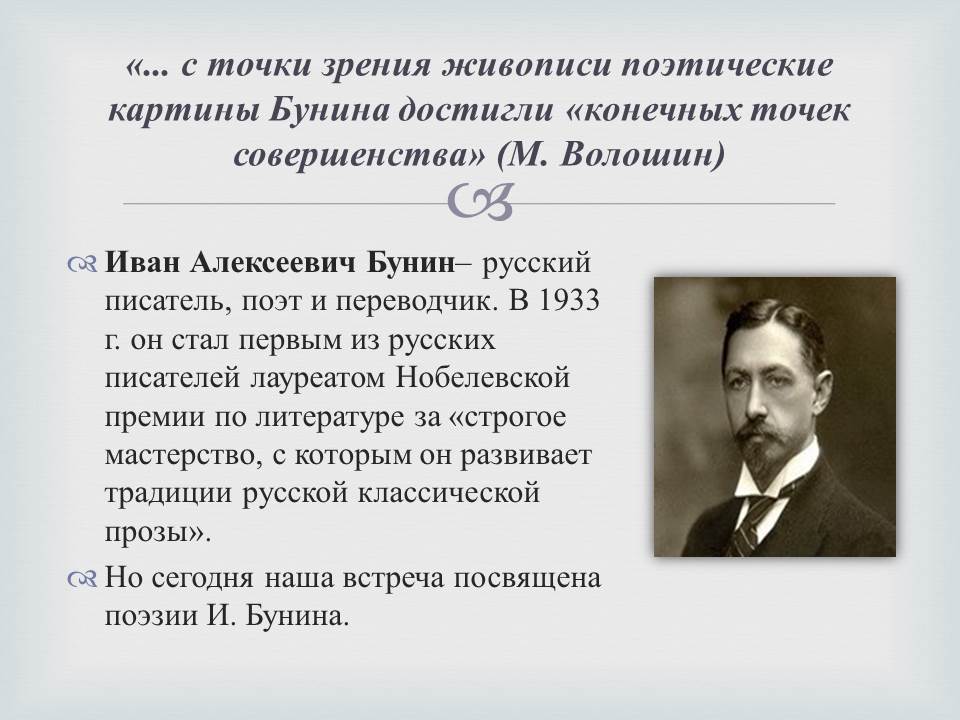 «... с точки зрения живописи поэтические картины Бунина достигли «конечных точек совершенства» (М. Волошин)

Иван Алексеевич Бунин– русский писатель, поэт и переводчик. В 1933 г. он стал первым из русских писателей лауреатом Нобелевской премии по литературе за «строгое мастерство, с которым он развивает традиции русской классической прозы».

Но сегодня наша встреча посвящена поэзии И. Бунина.